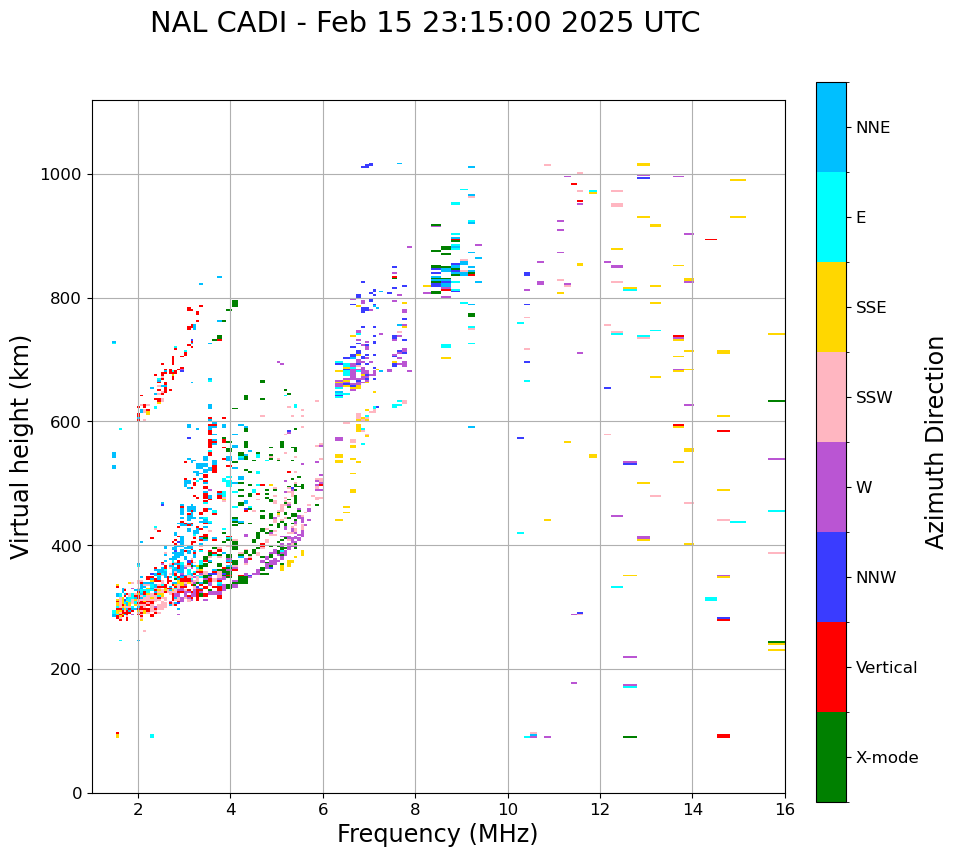 NAL CADI - Feb 15 23:15:00 2025 UTC

Virtual height (km)

1000
800
600
400
200
0

2
4
6
8
10
12
14
16

Frequency (MHz)

NNE
E
SSE
SSW
W
NNW
Vertical
X-mode

Azimuth Direction